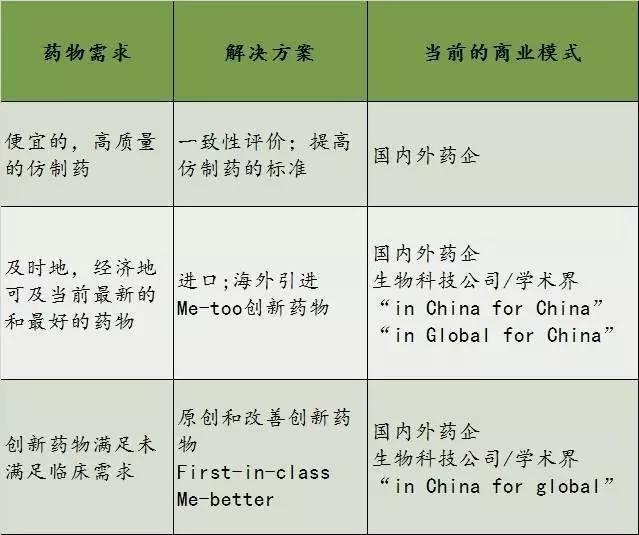 | 药物需求 | 解决方案 | 当前的商业模式 |
|---|---|---|
| 便宜的，高质量的仿制药 | 一致性评价；提高仿制药的标准 | 国内外药企 |
| 及时地，经济地可及当前最新的和最好的药物 | 进口;海外引进 Me-too创新药物 | 国内外药企 生物科技公司/学术界 “in China for China” “in Global for China” |
| 创新药物满足未满足临床需求 | 原创和改善创新药物 First-in-class Me-better | 国内外药企 生物科技公司/学术界 “in China for global” |